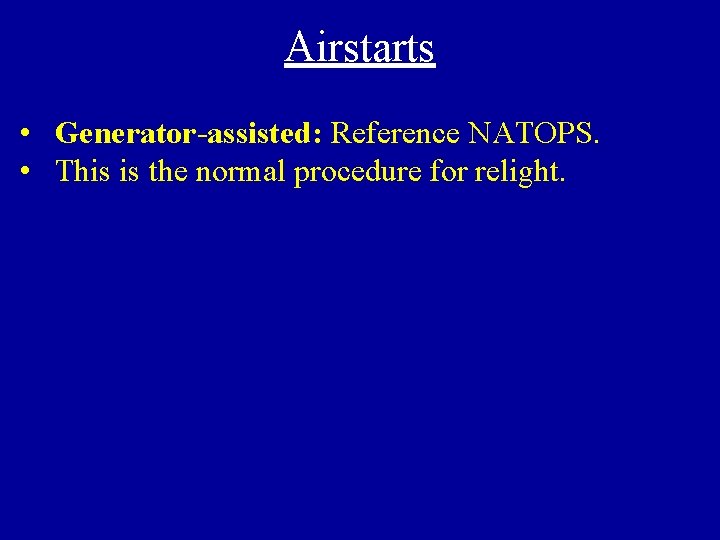 Airstarts

• Generator-assisted: Reference NATOPS.
• This is the normal procedure for relight.